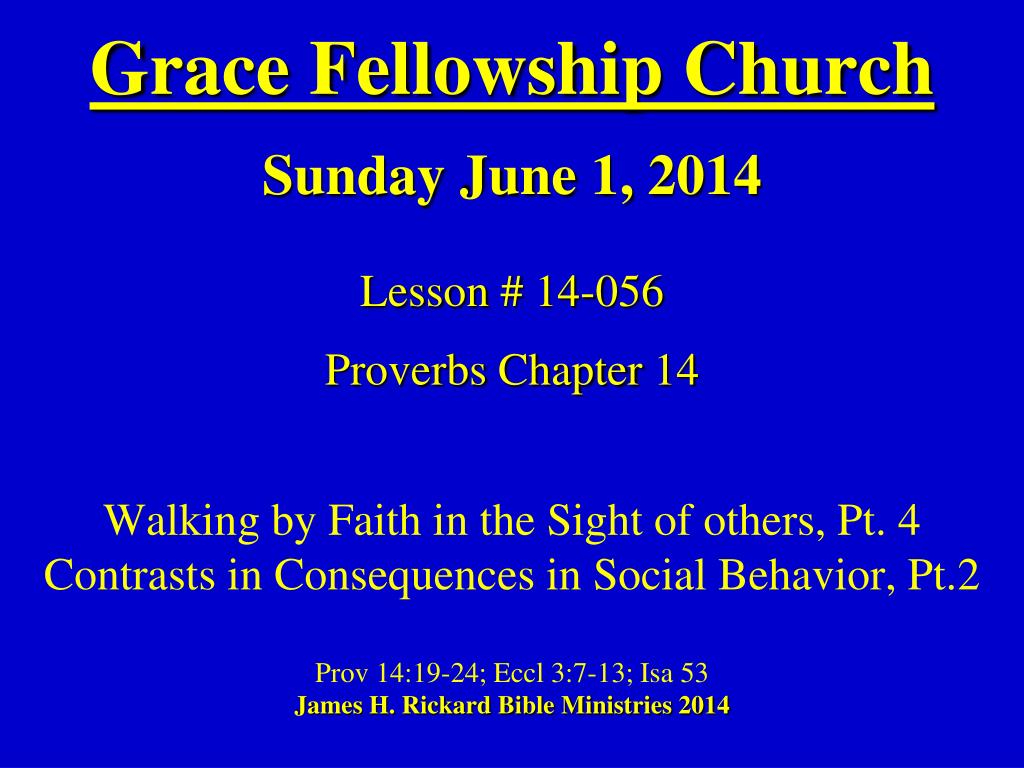 Grace Fellowship Church

Sunday June 1, 2014

Lesson # 14-056

Proverbs Chapter 14

Walking by Faith in the Sight of others, Pt. 4
Contrasts in Consequences in Social Behavior, Pt.2

Prov 14:19-24; Eccl 3:7-13; Isa 53
James H. Rickard Bible Ministries 2014